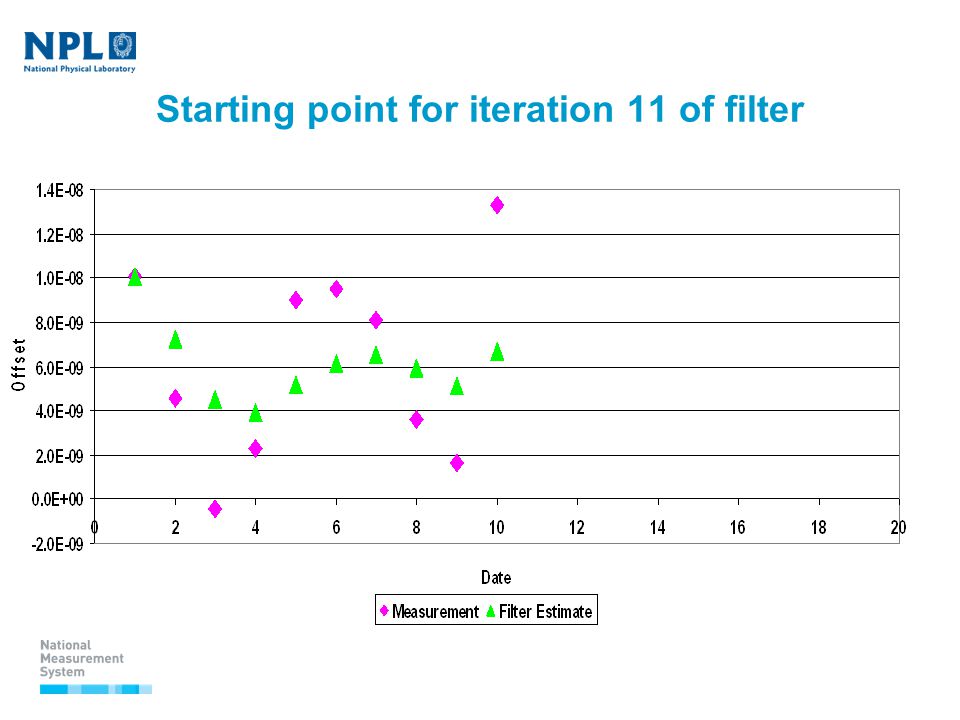 NPL
National Physical Laboratory

Starting point for iteration 11 of filter

1.4E-08
1.2E-08
1.0E-08
8.0E-09
6.0E-09
4.0E-09
2.0E-09
0.0E+00
-2.0E-09

Offset

0 2 4 6 8 10 12 14 16 18 20

Date

Measurement Filter Estimate

National Measurement System